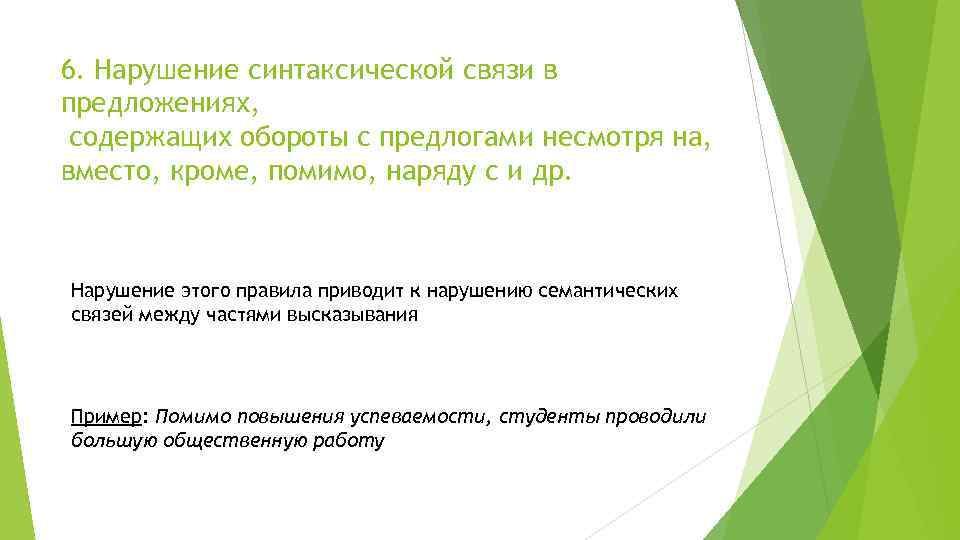 6. Нарушение синтаксической связи в предложениях,
содержащих обороты с предлогами несмотря на, вместо, кроме, помимо, наряду с и др.

Нарушение этого правила приводит к нарушению семантических связей между частями высказывания

Пример: Помимо повышения успеваемости, студенты проводили большую общественную работу